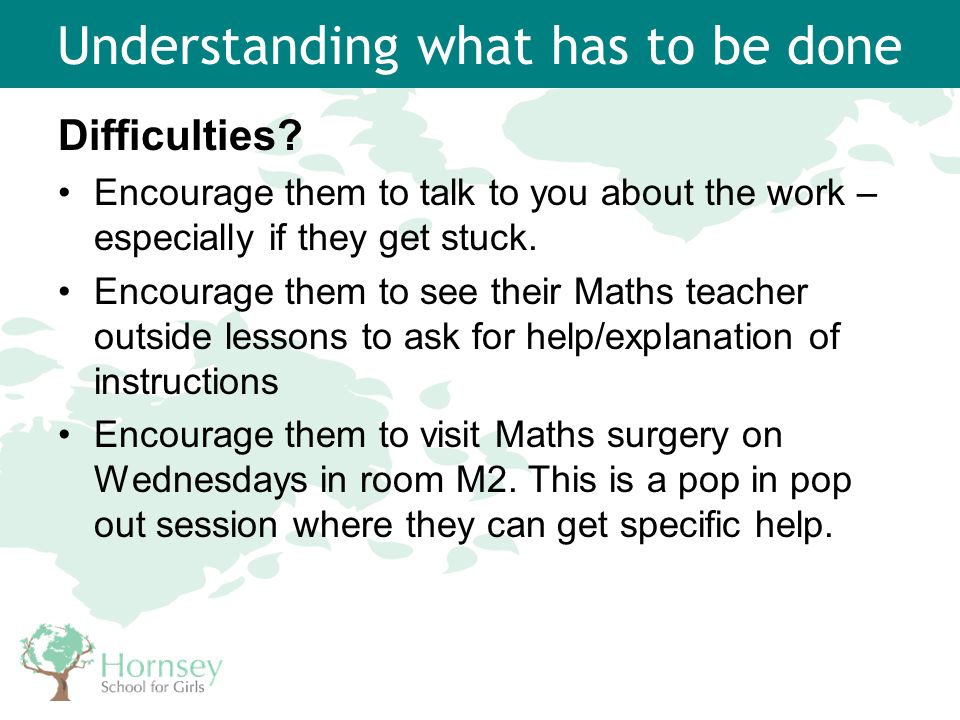 Understanding what has to be done

Difficulties?

• Encourage them to talk to you about the work – especially if they get stuck.

• Encourage them to see their Maths teacher outside lessons to ask for help/explanation of instructions

• Encourage them to visit Maths surgery on Wednesdays in room M2. This is a pop in pop out session where they can get specific help.

Hornsey
School for Girls